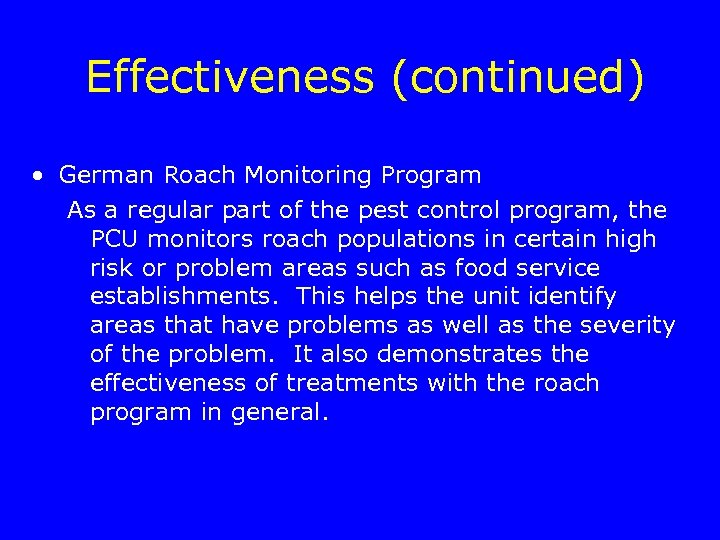 Effectiveness (continued)

• German Roach Monitoring Program

As a regular part of the pest control program, the PCU monitors roach populations in certain high risk or problem areas such as food service establishments. This helps the unit identify areas that have problems as well as the severity of the problem. It also demonstrates the effectiveness of treatments with the roach program in general.